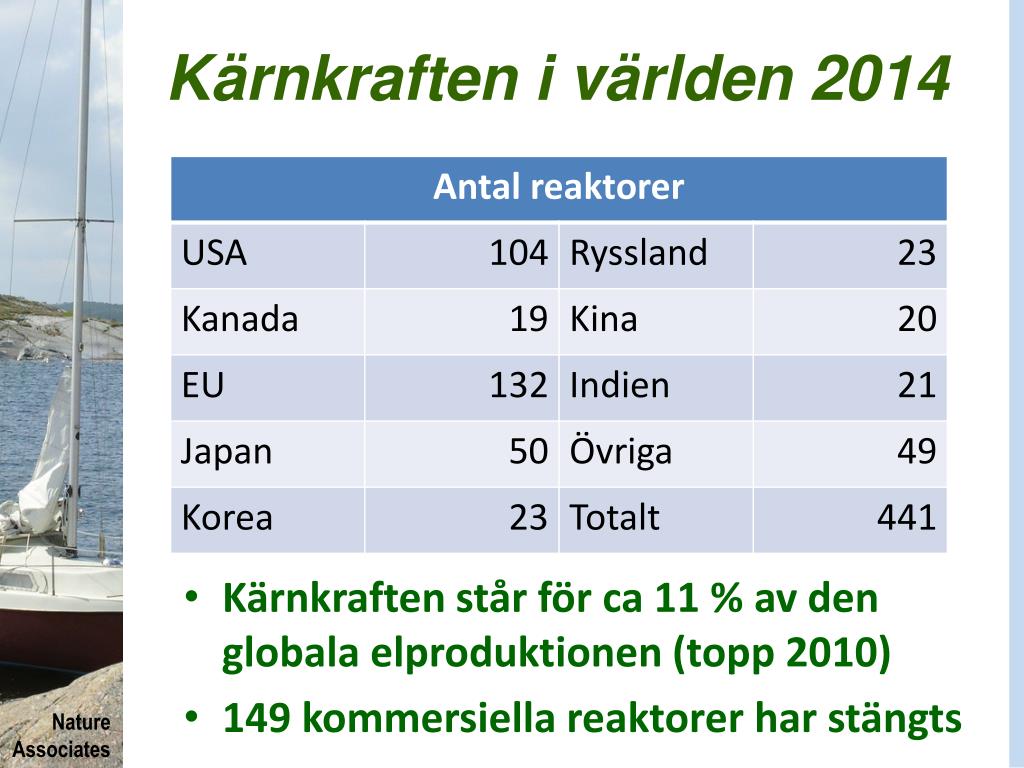 Kärnkraften i världen 2014

| Antal reaktorer | | | |
|---|---|---|---|
| USA | 104 | Ryssland | 23 |
| Kanada | 19 | Kina | 20 |
| EU | 132 | Indien | 21 |
| Japan | 50 | Övriga | 49 |
| Korea | 23 | Totalt | 441 |

• Kärnkraften står för ca 11 % av den globala elproduktionen (topp 2010)
• 149 kommersiella reaktorer har stängts

Nature Associates